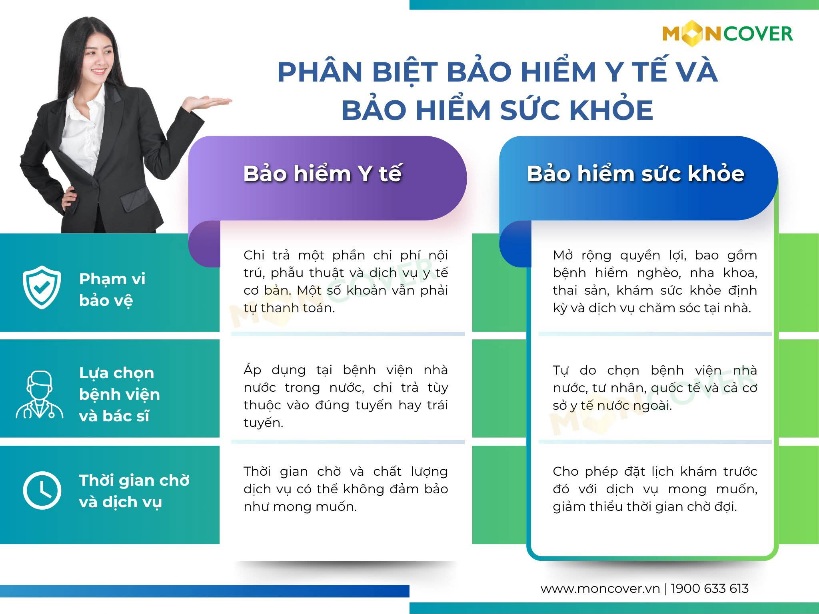 MONCOVER

PHÂN BIỆT BẢO HIỂM Y TẾ VÀ BẢO HIỂM SỨC KHỎE

| | Bảo hiểm Y tế | Bảo hiểm sức khỏe |
|---|---|---|
| Phạm vi bảo vệ | Chi trả một phần chi phí nội trú, phẫu thuật và dịch vụ y tế cơ bản. Một số khoản vẫn phải tự thanh toán. | Mở rộng quyền lợi, bao gồm bệnh hiểm nghèo, nha khoa, thai sản, khám sức khỏe định kỳ và dịch vụ chăm sóc tại nhà. |
| Lựa chọn bệnh viện và bác sĩ | Áp dụng tại bệnh viện nhà nước trong nước, chi trả tùy thuộc vào đúng tuyến hay trái tuyến. | Tự do chọn bệnh viện nhà nước, tư nhân, quốc tế và cả cơ sở y tế nước ngoài. |
| Thời gian chờ và dịch vụ | Thời gian chờ và chất lượng dịch vụ có thể không đảm bảo như mong muốn. | Cho phép đặt lịch khám trước đó với dịch vụ mong muốn, giảm thiểu thời gian chờ đợi. |

www.moncover.vn | 1900 633 613